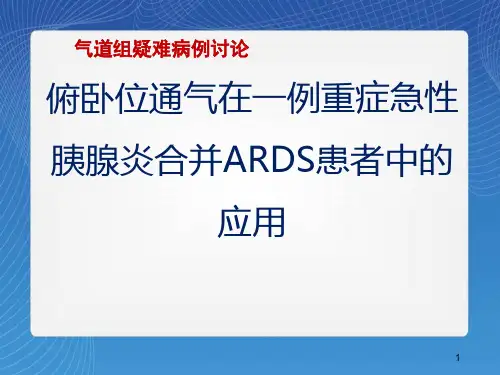 气道组疑难病例讨论

俯卧位通气在一例重症急性胰腺炎合并ARDS患者中的应用

1